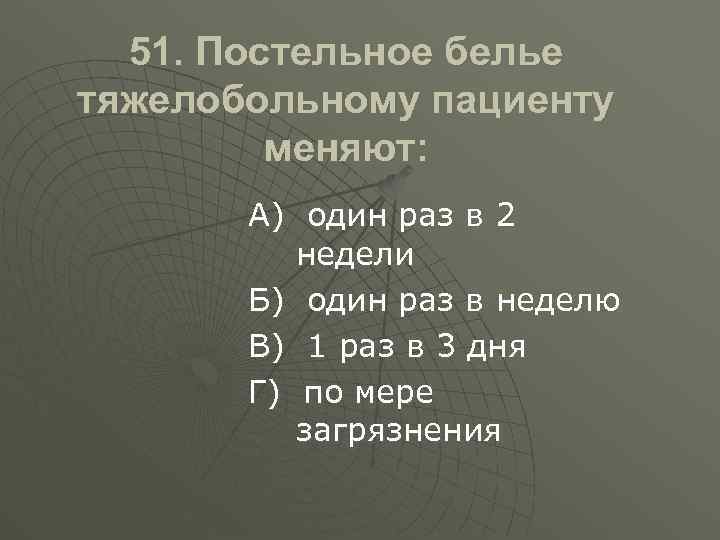 51. Постельное белье тяжелобольному пациенту меняют:

А) один раз в 2 недели

Б) один раз в неделю

В) 1 раз в 3 дня

Г) по мере загрязнения